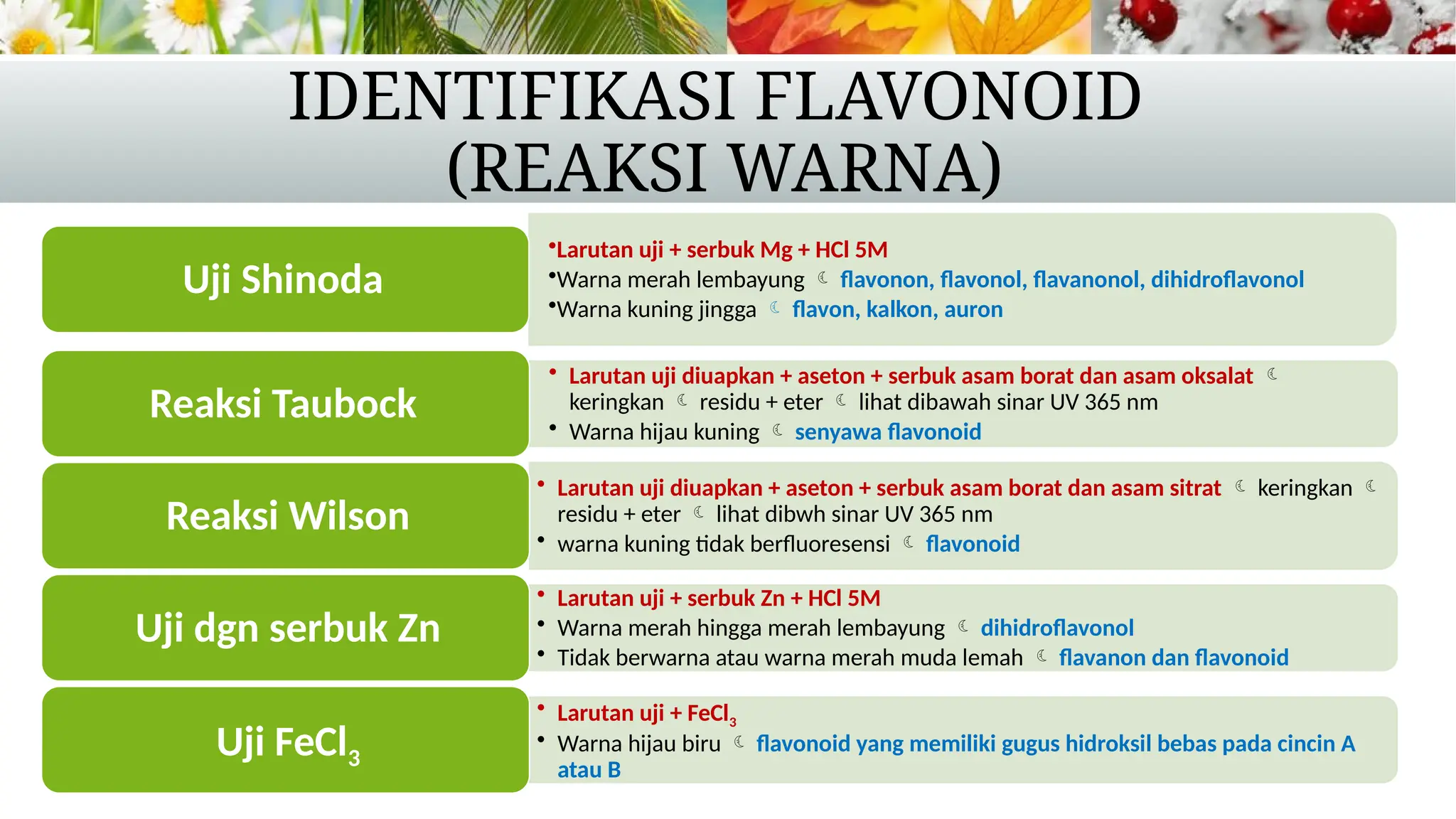 IDENTIFIKASI FLAVONOID (REAKSI WARNA)

Uji Shinoda

•Larutan uji + serbuk Mg + HCl 5M
•Warna merah lembayung ☾ flavonon, flavonol, flavanonol, dihidroflavonol
•Warna kuning jingga ☾ flavon, kalkon, auron

Reaksi Taubock

• Larutan uji diuapkan + aseton + serbuk asam borat dan asam oksalat ☾ keringkan ☾ residu + eter ☾ lihat dibawah sinar UV 365 nm
• Warna hijau kuning ☾ senyawa flavonoid

Reaksi Wilson

• Larutan uji diuapkan + aseton + serbuk asam borat dan asam sitrat ☾ keringkan ☾ residu + eter ☾ lihat dibwh sinar UV 365 nm
• warna kuning tidak berfluoresensi ☾ flavonoid

Uji dgn serbuk Zn

• Larutan uji + serbuk Zn + HCl 5M
• Warna merah hingga merah lembayung ☾ dihidroflavonol
• Tidak berwarna atau warna merah muda lemah ☾ flavanon dan flavonoid

Uji $FeCl_3$

• Larutan uji + $FeCl_3$
• Warna hijau biru ☾ flavonoid yang memiliki gugus hidroksil bebas pada cincin A atau B